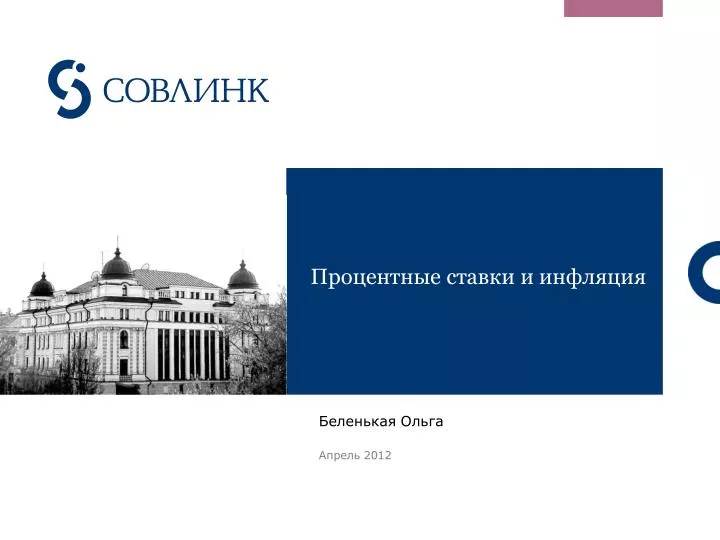 СОВЛИНК

Процентные ставки и инфляция

Беленькая Ольга

Апрель 2012